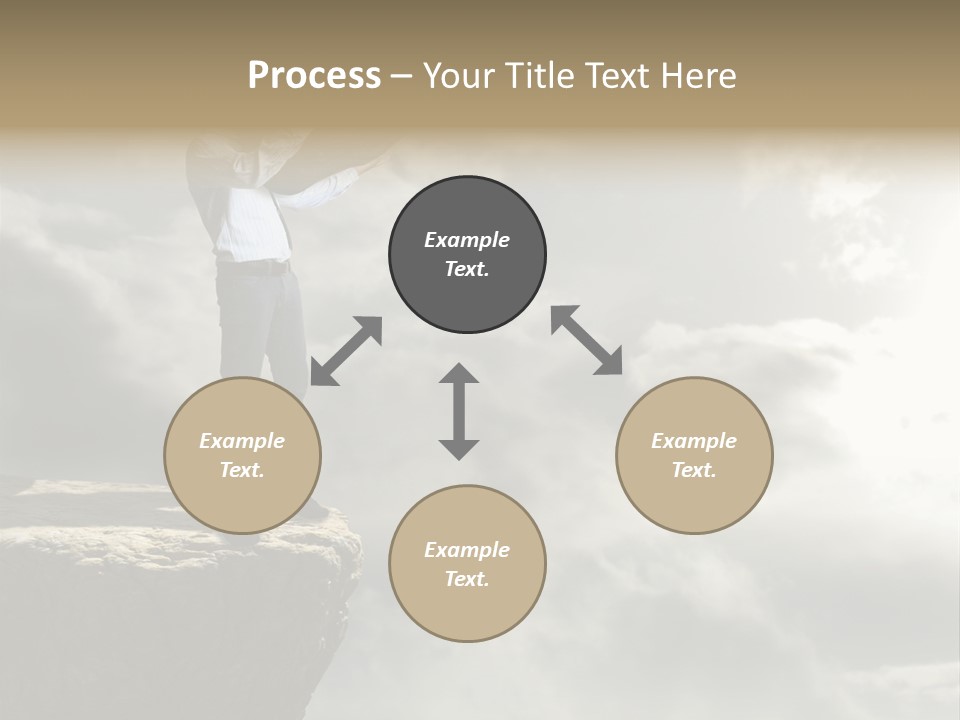 Process – Your Title Text Here

Example Text.

Example Text.

Example Text.

Example Text.